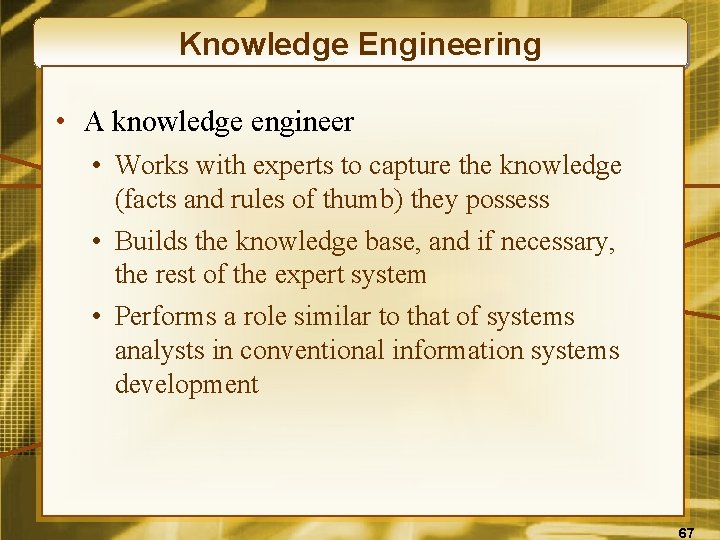 Knowledge Engineering

• A knowledge engineer

• Works with experts to capture the knowledge (facts and rules of thumb) they possess

• Builds the knowledge base, and if necessary, the rest of the expert system

• Performs a role similar to that of systems analysts in conventional information systems development

67